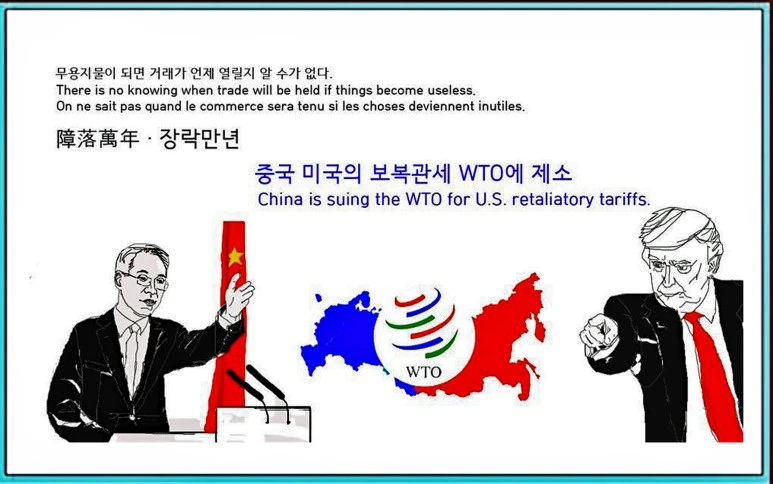 무용지물이 되면 거래가 언제 열릴지 알 수가 없다.
There is no knowing when trade will be held if things become useless.
On ne sait pas quand le commerce sera tenu si les choses deviennent inutiles.

障落萬年 · 장락만년

중국 미국의 보복관세 WTO에 제소
China is suing the WTO for U.S. retaliatory tariffs.

WTO